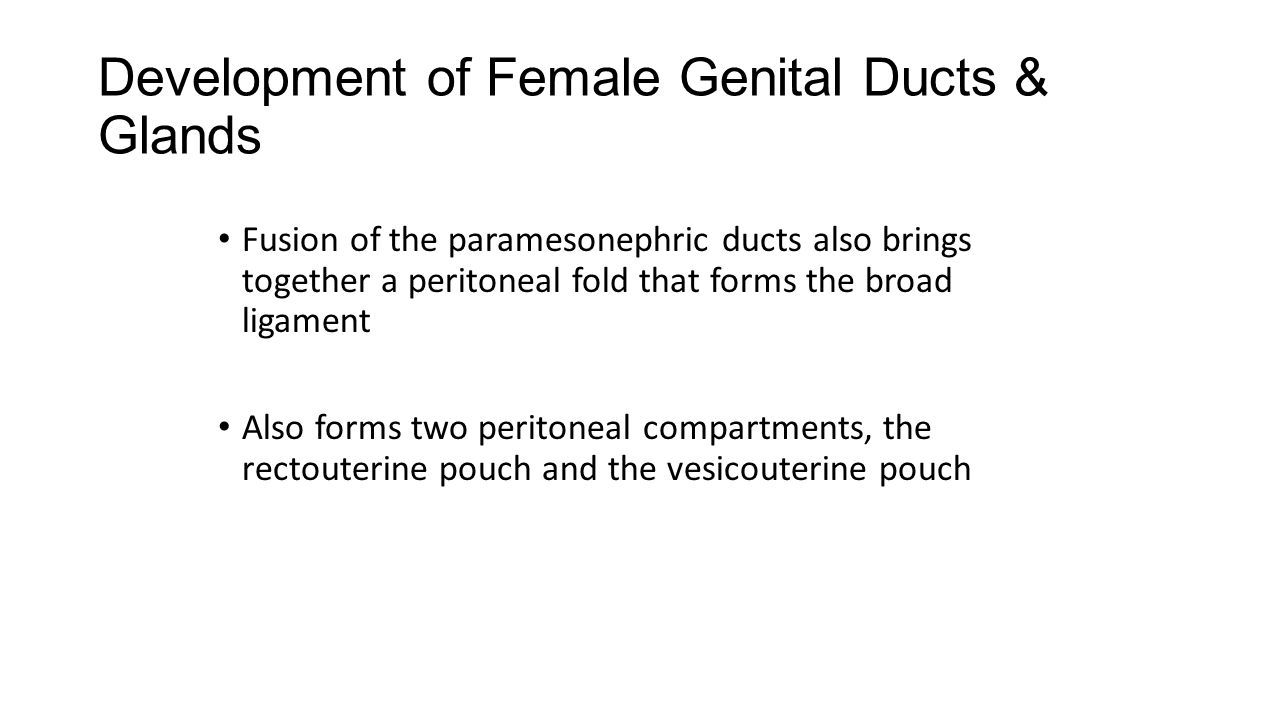 Development of Female Genital Ducts & Glands

• Fusion of the paramesonephric ducts also brings together a peritoneal fold that forms the broad ligament

• Also forms two peritoneal compartments, the rectouterine pouch and the vesicouterine pouch